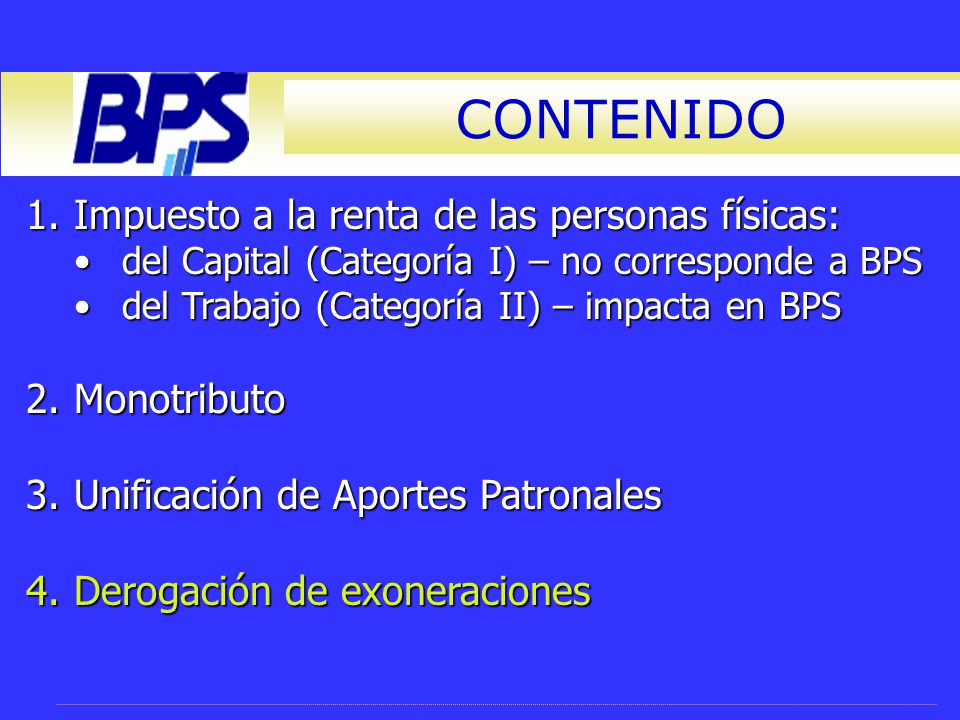 BPS

CONTENIDO

1. Impuesto a la renta de las personas físicas:
• del Capital (Categoría I) – no corresponde a BPS
• del Trabajo (Categoría II) – impacta en BPS

2. Monotributo

3. Unificación de Aportes Patronales

4. Derogación de exoneraciones